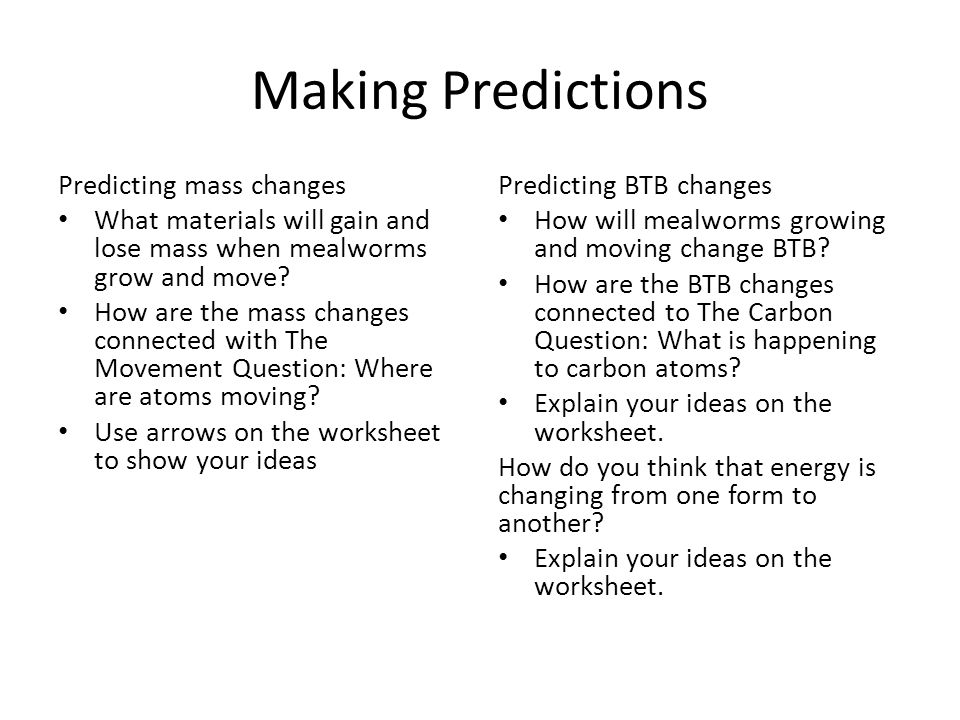 Making Predictions

Predicting mass changes
• What materials will gain and lose mass when mealworms grow and move?
• How are the mass changes connected with The Movement Question: Where are atoms moving?
• Use arrows on the worksheet to show your ideas

Predicting BTB changes
• How will mealworms growing and moving change BTB?
• How are the BTB changes connected to The Carbon Question: What is happening to carbon atoms?
• Explain your ideas on the worksheet.
How do you think that energy is changing from one form to another?
• Explain your ideas on the worksheet.